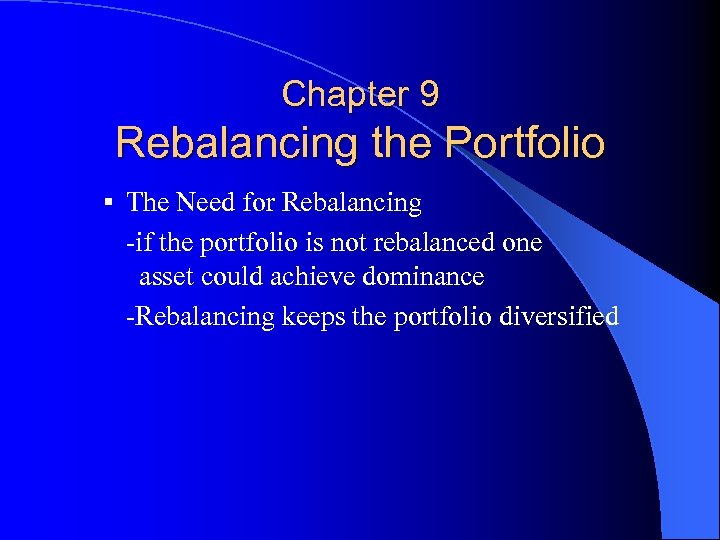 Chapter 9
Rebalancing the Portfolio

▪ The Need for Rebalancing

-if the portfolio is not rebalanced one asset could achieve dominance

-Rebalancing keeps the portfolio diversified